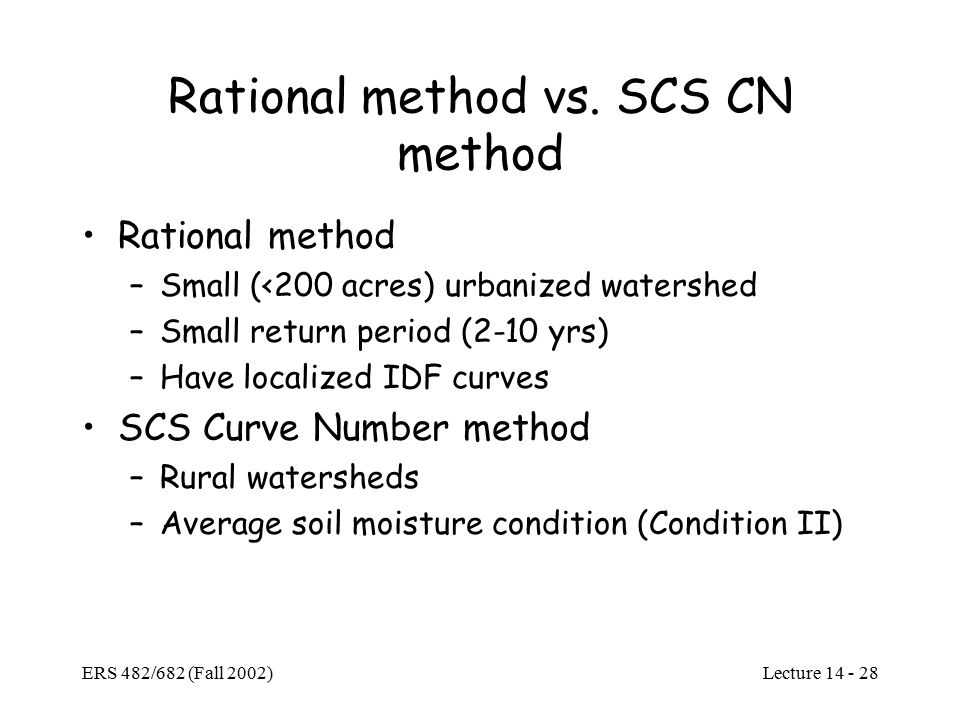 Rational method vs. SCS CN method

• Rational method
– Small (<200 acres) urbanized watershed
– Small return period (2-10 yrs)
– Have localized IDF curves
• SCS Curve Number method
– Rural watersheds
– Average soil moisture condition (Condition II)

ERS 482/682 (Fall 2002)

Lecture 14 - 28